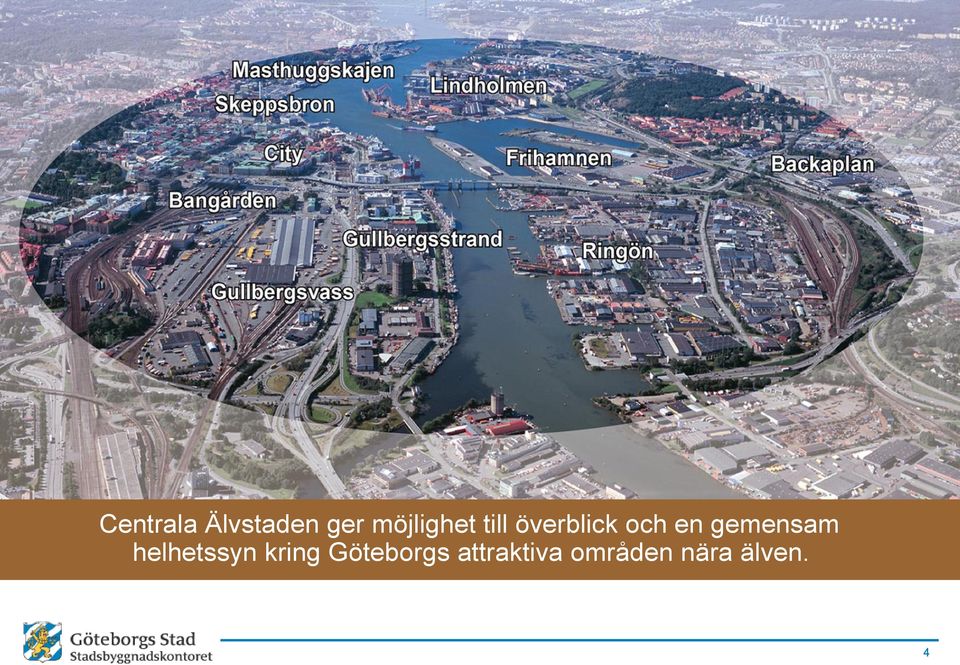 Masthuggskajen
Lindholmen
Skeppsbron
City
Frihamnen
Backaplan
Bangården
Gullbergsstrand
Ringön
Gullbergsvass

Centrala Älvstaden ger möjlighet till överblick och en gemensam helhetssyn kring Göteborgs attraktiva områden nära älven.

Göteborgs Stad
Stadsbyggnadskontoret

4